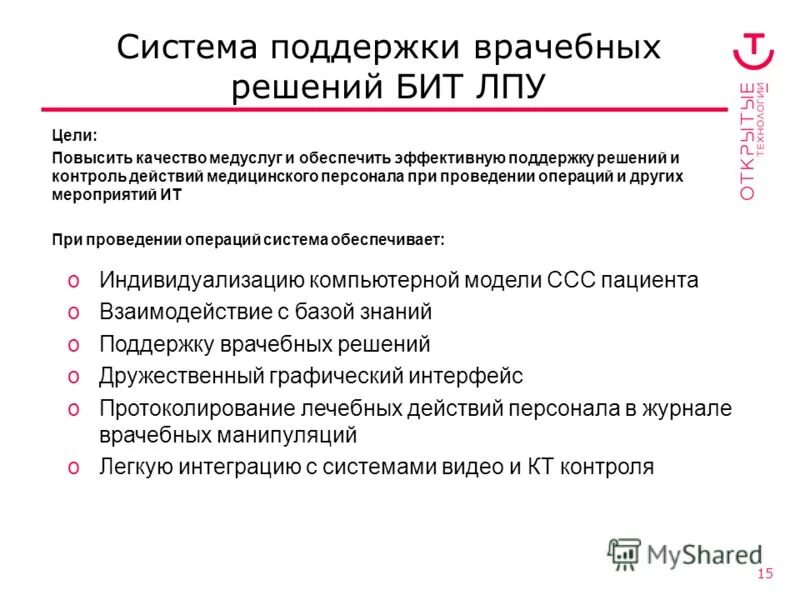 Система поддержки врачебных решений БИТ ЛПУ

ОТКРЫТЫЕ ТЕХНОЛОГИИ

Цели:
Повысить качество медуслуг и обеспечить эффективную поддержку решений и контроль действий медицинского персонала при проведении операций и других мероприятий ИТ

При проведении операций система обеспечивает:

o Индивидуализацию компьютерной модели ССС пациента
o Взаимодействие с базой знаний
o Поддержку врачебных решений
o Дружественный графический интерфейс
o Протоколирование лечебных действий персонала в журнале врачебных манипуляций
o Легкую интеграцию с системами видео и КТ контроля

MyShared

15